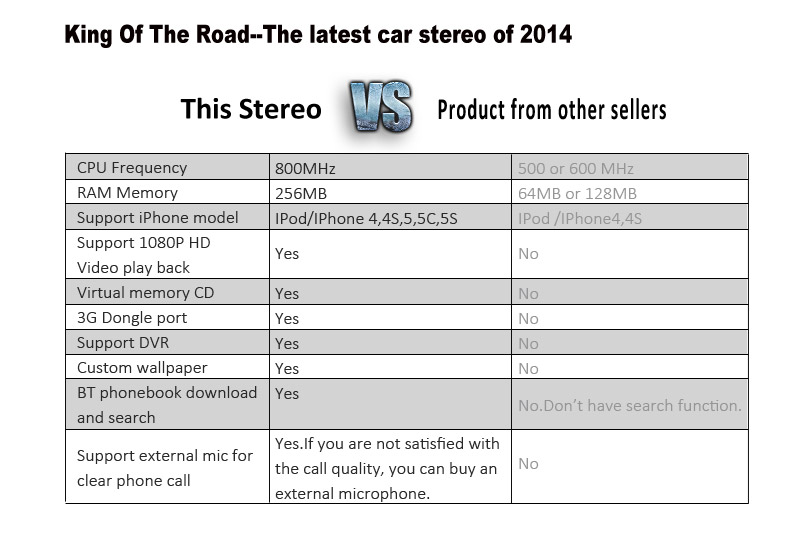 King Of The Road--The latest car stereo of 2014

This Stereo VS Product from other sellers

| | | |
|---|---|---|
| CPU Frequency | 800MHz | 500 or 600 MHz |
| RAM Memory | 256MB | 64MB or 128MB |
| Support iPhone model | IPod/IPhone 4,4S,5,5C,5S | IPod /IPhone4,4S |
| Support 1080P HD Video play back | Yes | No |
| Virtual memory CD | Yes | No |
| 3G Dongle port | Yes | No |
| Support DVR | Yes | No |
| Custom wallpaper | Yes | No |
| BT phonebook download and search | Yes | No.Don't have search function. |
| Support external mic for clear phone call | Yes.If you are not satisfied with the call quality, you can buy an external microphone. | No |